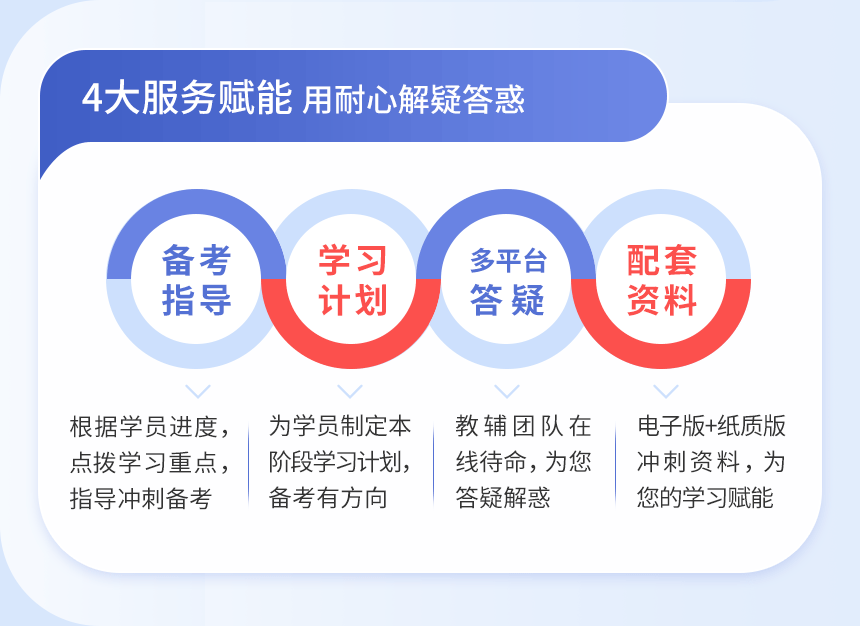 4大服务赋能 用耐心解疑答惑

备考指导

学习计划

多平台答疑

配套资料

根据学员进度，点拨学习重点，指导冲刺备考

为学员制定本阶段学习计划，备考有方向

教辅团队在线待命，为您答疑解惑

电子版+纸质版冲刺资料，为您的学习赋能